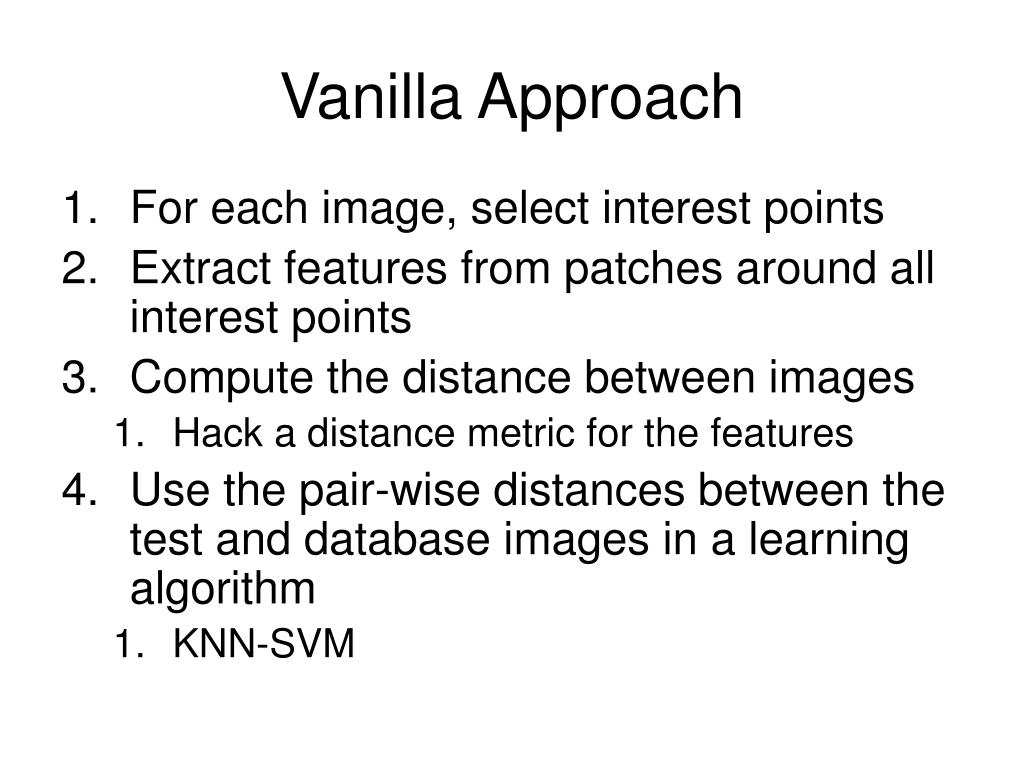 Vanilla Approach

1. For each image, select interest points
2. Extract features from patches around all interest points
3. Compute the distance between images
1. Hack a distance metric for the features
4. Use the pair-wise distances between the test and database images in a learning algorithm
1. KNN-SVM